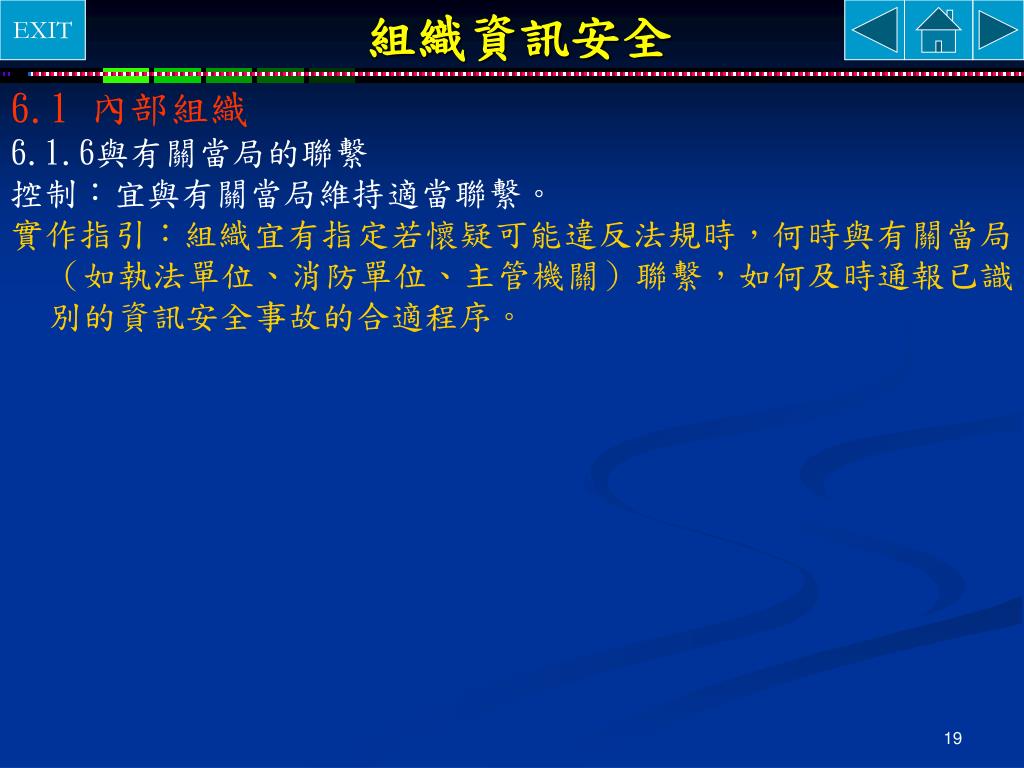 EXIT

組織資訊安全

6.1 內部組織

6.1.6與有關當局的聯繫

控制：宜與有關當局維持適當聯繫。

實作指引：組織宜有指定若懷疑可能違反法規時，何時與有關當局（如執法單位、消防單位、主管機關）聯繫，如何及時通報已識別的資訊安全事故的合適程序。

19